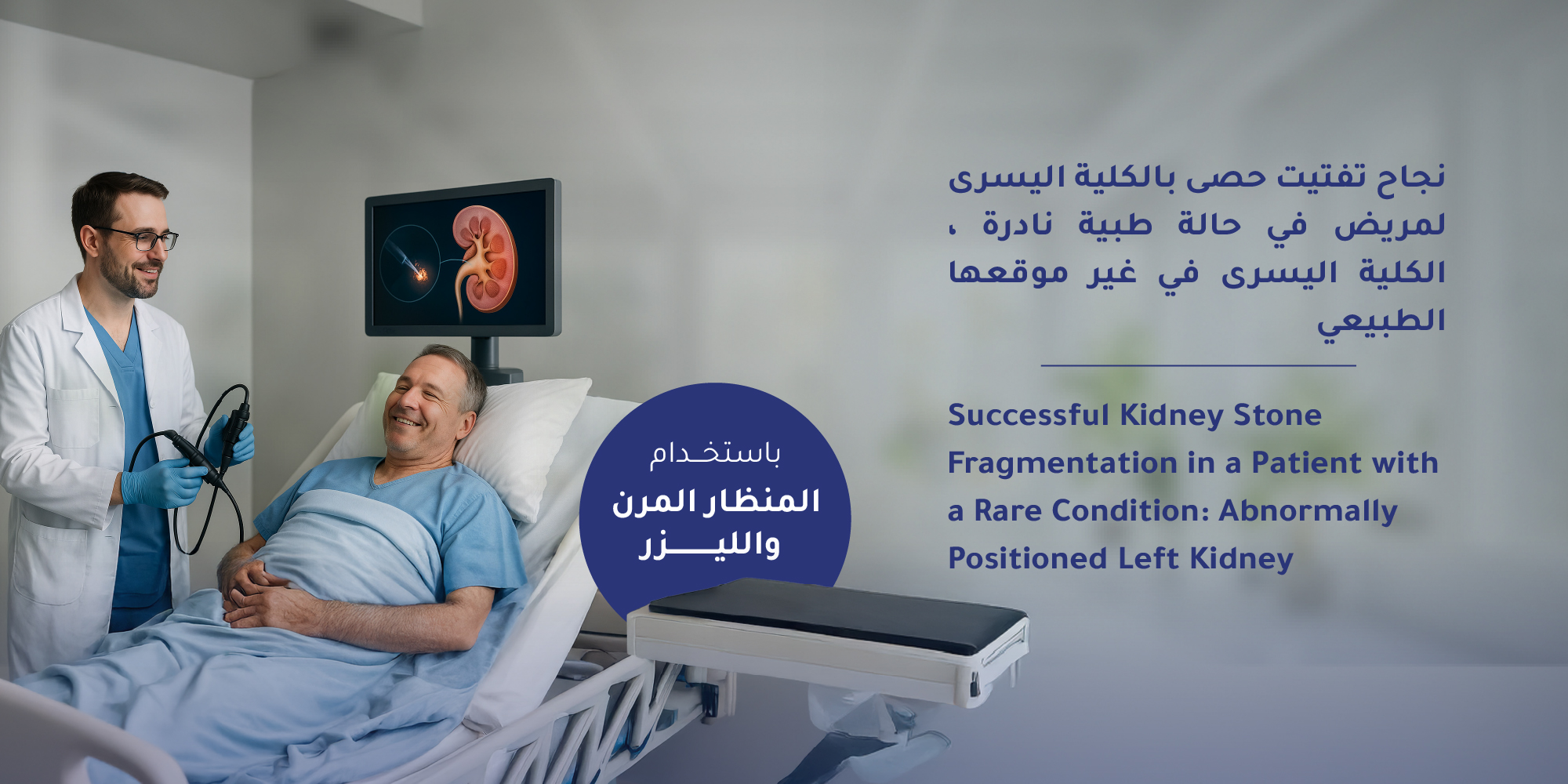 نجاح تفتيت حصى بالكلية اليسرى لمريض في حالة طبية نادرة ، الكلية اليسرى في غير موقعها الطبيعي

Successful Kidney Stone Fragmentation in a Patient with a Rare Condition: Abnormally Positioned Left Kidney

باستخدام
المنظار المرن
والليزر